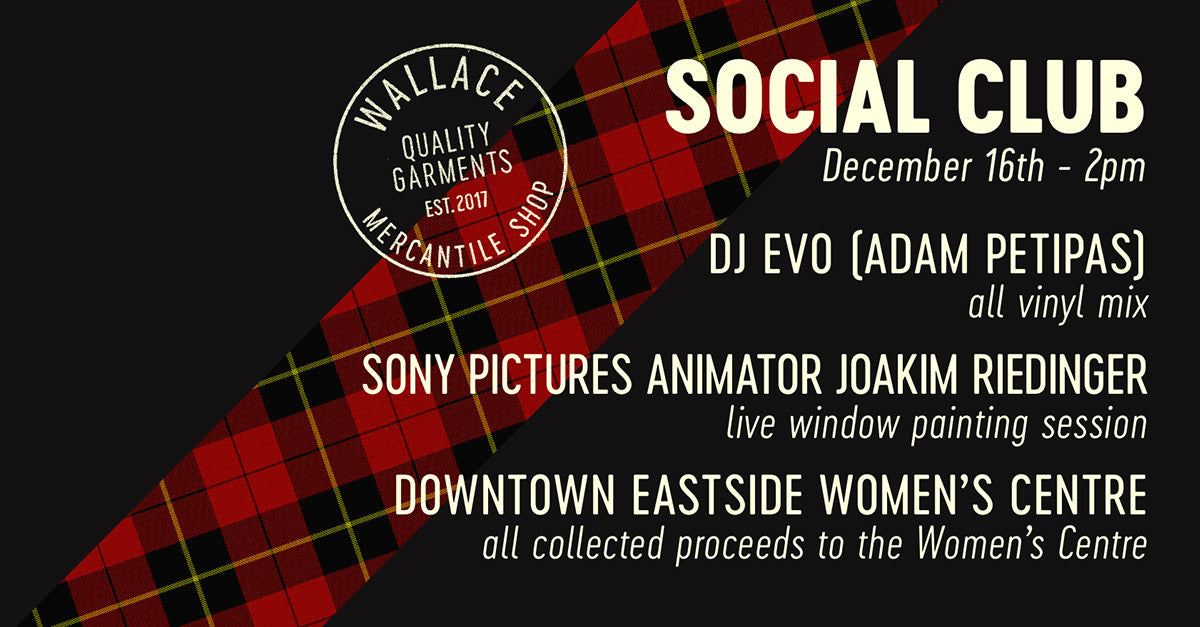 WALLACE
QUALITY GARMENTS
EST. 2017
MERCANTILE SHOP

SOCIAL CLUB
December 16th - 2pm

DJ EVO (ADAM PETIPAS)
all vinyl mix

SONY PICTURES ANIMATOR JOAKIM RIEDINGER
live window painting session

DOWNTOWN EASTSIDE WOMEN'S CENTRE
all collected proceeds to the Women's Centre